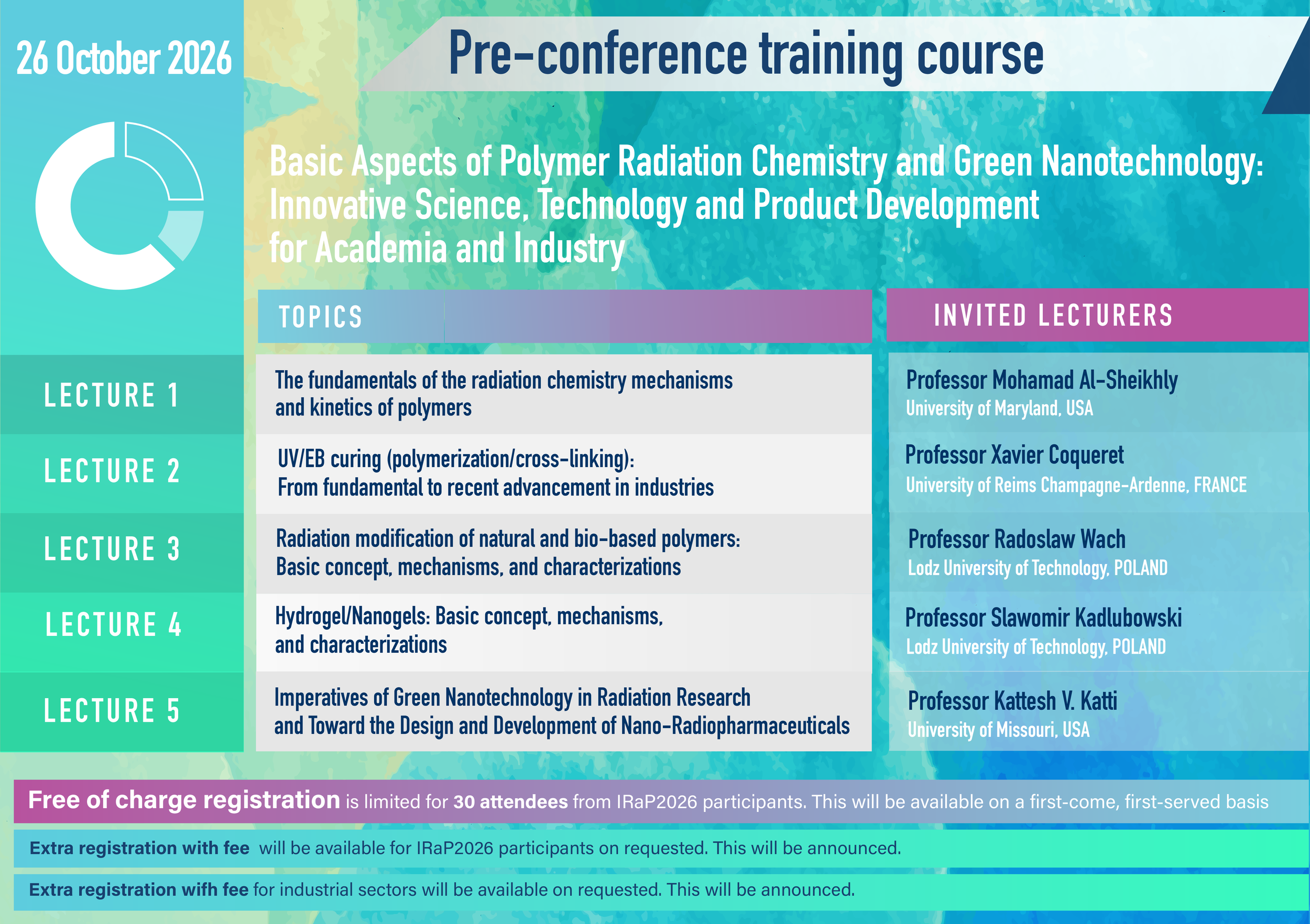 26 October 2026

Pre-conference training course

Basic Aspects of Polymer Radiation Chemistry and Green Nanotechnology: Innovative Science, Technology and Product Development for Academia and Industry

| | TOPICS | INVITED LECTURERS |
|---|---|---|
| LECTURE 1 | The fundamentals of the radiation chemistry mechanisms and kinetics of polymers | Professor Mohamad Al-Sheikhly University of Maryland, USA |
| LECTURE 2 | UV/EB curing (polymerization/cross-linking): From fundamental to recent advancement in industries | Professor Xavier Coqueret University of Reims Champagne-Ardenne, FRANCE |
| LECTURE 3 | Radiation modification of natural and bio-based polymers: Basic concept, mechanisms, and characterizations | Professor Radoslaw Wach Lodz University of Technology, POLAND |
| LECTURE 4 | Hydrogel/Nanogels: Basic concept, mechanisms, and characterizations | Professor Slawomir Kadlubowski Lodz University of Technology, POLAND |
| LECTURE 5 | Imperatives of Green Nanotechnology in Radiation Research and Toward the Design and Development of Nano-Radiopharmaceuticals | Professor Kattesh V. Katti University of Missouri, USA |

Free of charge registration is limited for 30 attendees from IRaP2026 participants. This will be available on a first-come, first-served basis

Extra registration with fee will be available for IRaP2026 participants on requested. This will be announced.

Extra registration wifh fee for industrial sectors will be available on requested. This will be announced.